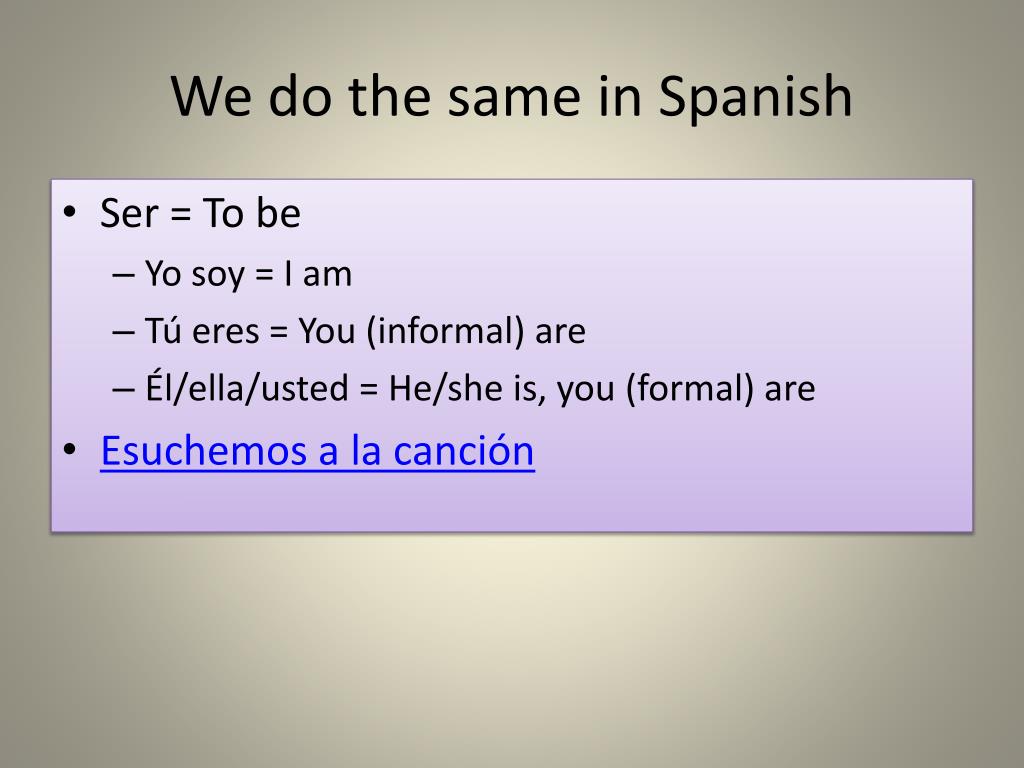 We do the same in Spanish

• Ser = To be
– Yo soy = I am
– Tú eres = You (informal) are
– Él/ella/usted = He/she is, you (formal) are
• Esuchemos a la canción